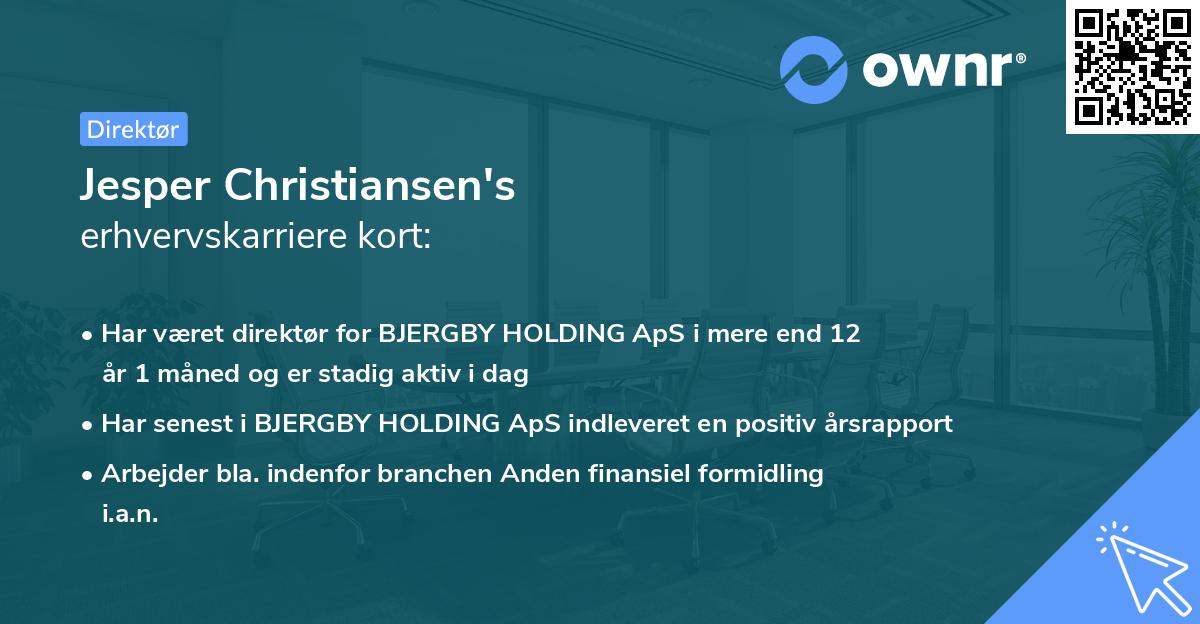 ownr®

Direktør

Jesper Christiansen's
erhvervskarriere kort:

• Har været direktør for BJERGBY HOLDING ApS i mere end 12 år 1 måned og er stadig aktiv i dag

• Har senest i BJERGBY HOLDING ApS indleveret en positiv årsrapport

• Arbejder bla. indenfor branchen Anden finansiel formidling i.a.n.